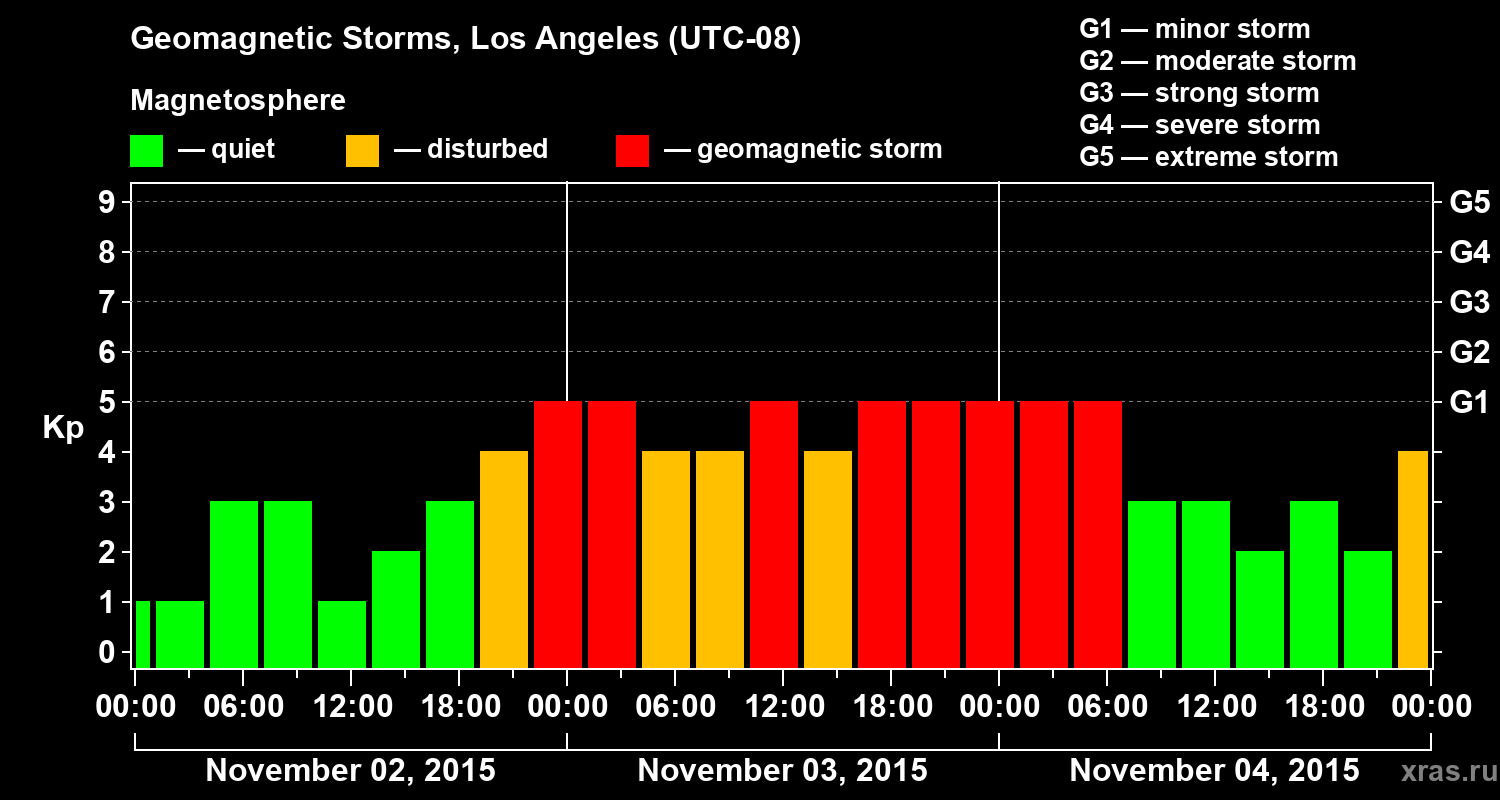 Geomagnetic Storms, Los Angeles (UTC-08)

Magnetosphere

— quiet — disturbed — geomagnetic storm

G1 — minor storm
G2 — moderate storm
G3 — strong storm
G4 — severe storm
G5 — extreme storm

Kp

9
8
7
6
5
4
3
2
1
0

G5
G4
G3
G2
G1

00:00 06:00 12:00 18:00 00:00 06:00 12:00 18:00 00:00 06:00 12:00 18:00 00:00

November 02, 2015
November 03, 2015
November 04, 2015

xras.ru